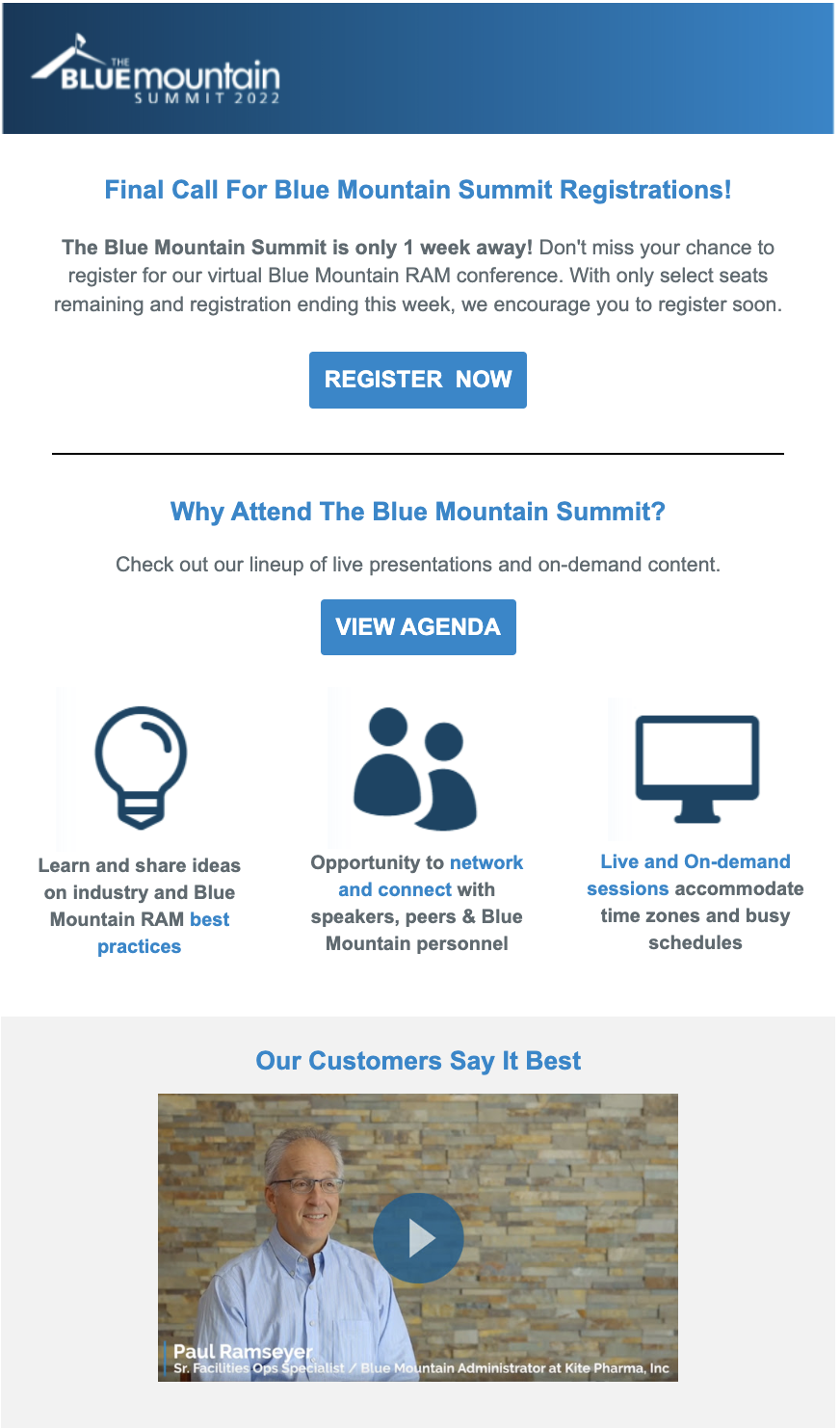 THE BLUEmountain SUMMIT 2022

Final Call For Blue Mountain Summit Registrations!

The Blue Mountain Summit is only 1 week away! Don't miss your chance to register for our virtual Blue Mountain RAM conference. With only select seats remaining and registration ending this week, we encourage you to register soon.

REGISTER NOW

Why Attend The Blue Mountain Summit?

Check out our lineup of live presentations and on-demand content.

VIEW AGENDA

Learn and share ideas on industry and Blue Mountain RAM best practices

Opportunity to network and connect with speakers, peers & Blue Mountain personnel

Live and On-demand sessions accommodate time zones and busy schedules

Our Customers Say It Best

Paul Ramseyer
Sr. Facilities Ops Specialist / Blue Mountain Administrator at Kite Pharma, Inc